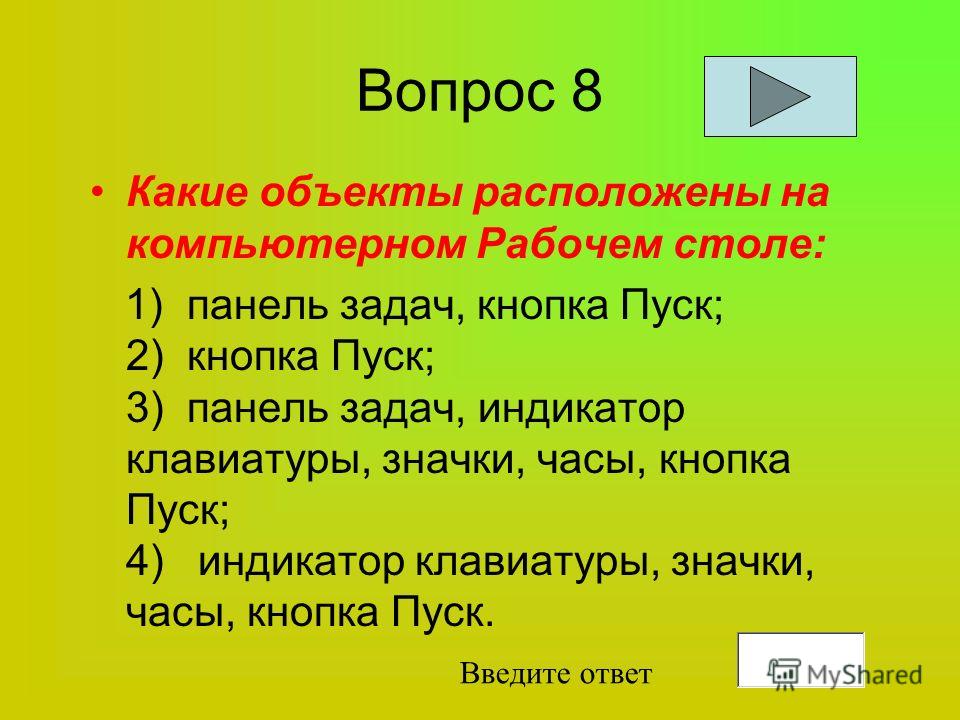 Вопрос 8

• Какие объекты расположены на компьютерном Рабочем столе:

1) панель задач, кнопка Пуск;
2) кнопка Пуск;
3) панель задач, индикатор клавиатуры, значки, часы, кнопка Пуск;
4) индикатор клавиатуры, значки, часы, кнопка Пуск.

Введите ответ

MyShared